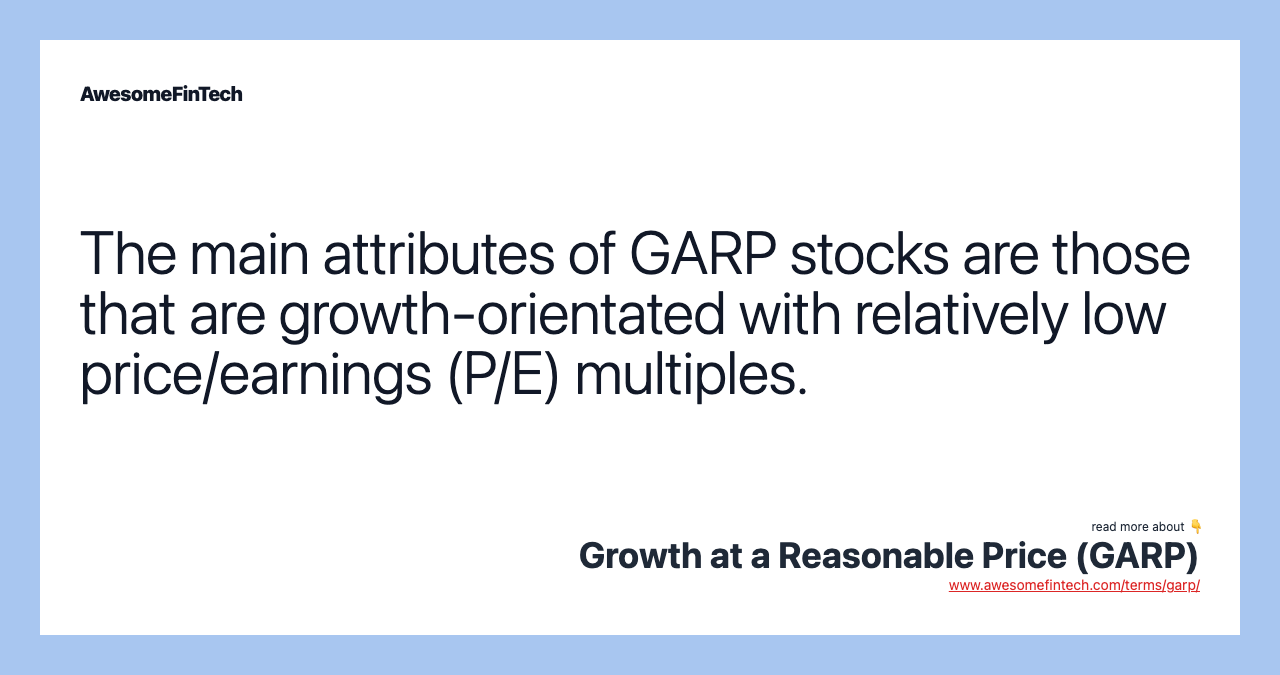 AwesomeFinTech

The main attributes of GARP stocks are those that are growth-orientated with relatively low price/earnings (P/E) multiples.

read more about 👇
Growth at a Reasonable Price (GARP)
www.awesomefintech.com/terms/garp/